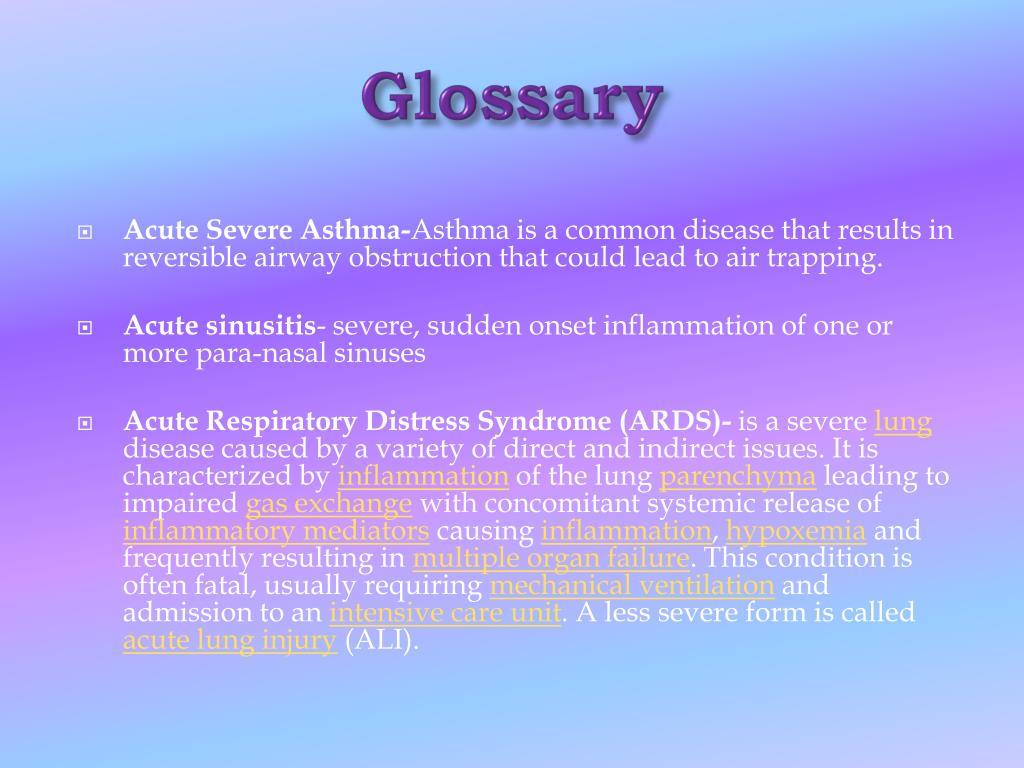 Glossary

Acute Severe Asthma-Asthma is a common disease that results in reversible airway obstruction that could lead to air trapping.

Acute sinusitis- severe, sudden onset inflammation of one or more para-nasal sinuses

Acute Respiratory Distress Syndrome (ARDS)- is a severe lung disease caused by a variety of direct and indirect issues. It is characterized by inflammation of the lung parenchyma leading to impaired gas exchange with concomitant systemic release of inflammatory mediators causing inflammation, hypoxemia and frequently resulting in multiple organ failure. This condition is often fatal, usually requiring mechanical ventilation and admission to an intensive care unit. A less severe form is called acute lung injury (ALI).